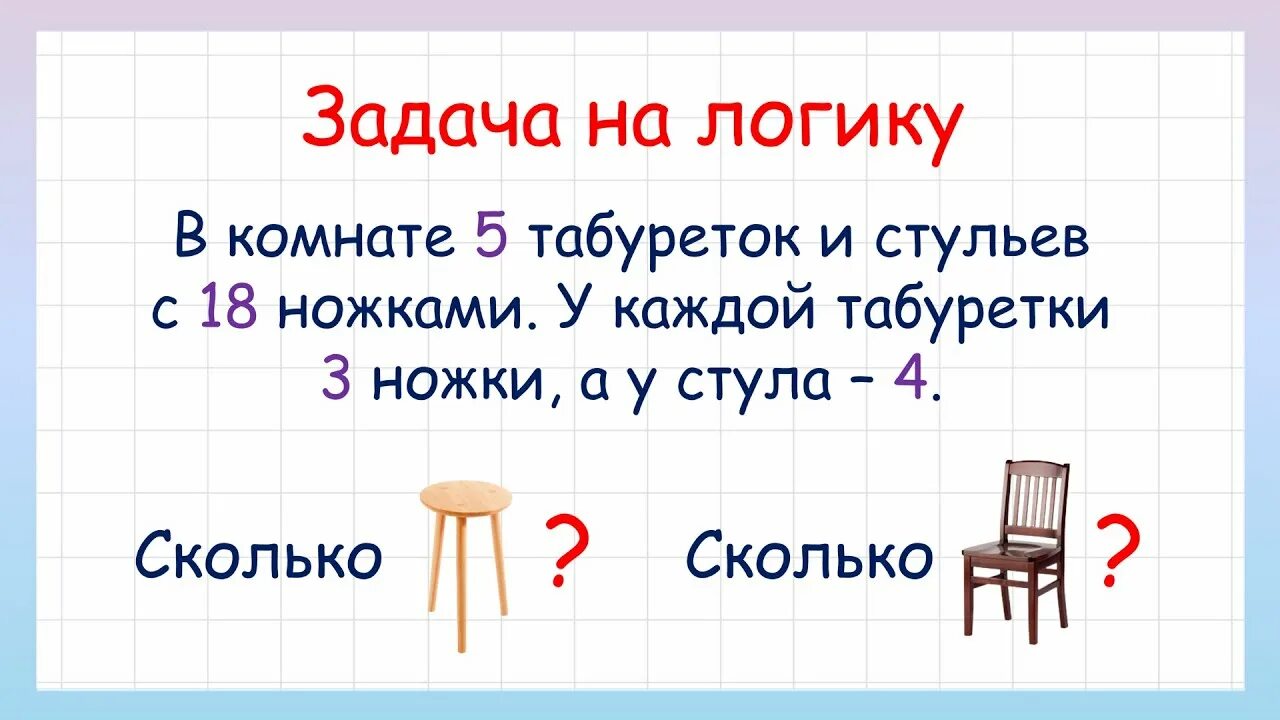 Задача на логику

В комнате 5 табуреток и стульев с 18 ножками. У каждой табуретки 3 ножки, а у стула – 4.

Сколько ?

Сколько ?